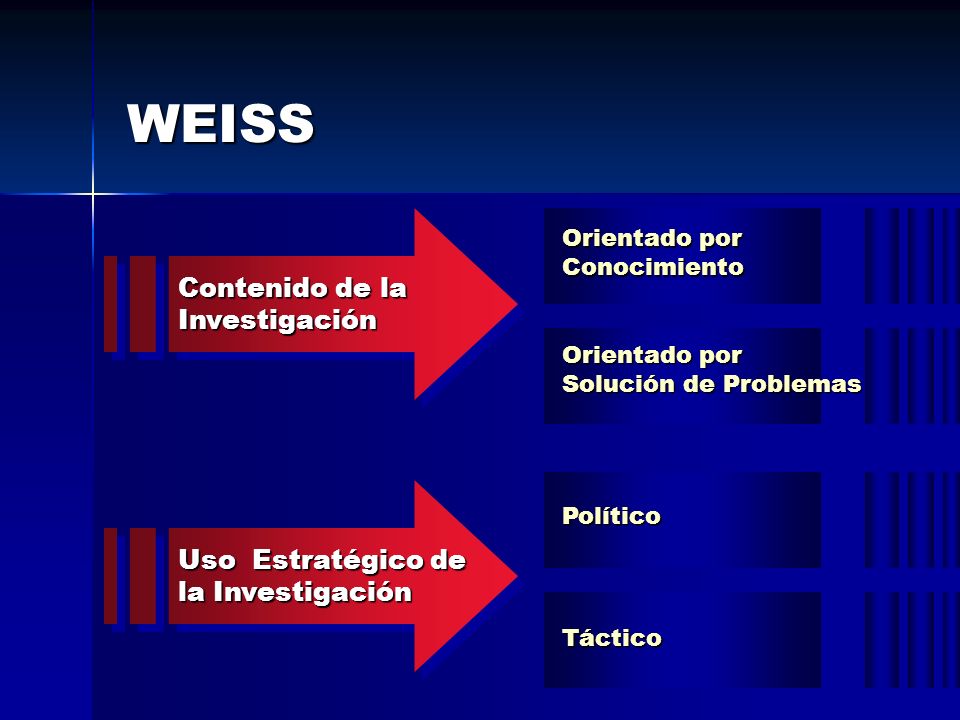 WEISS

Contenido de la Investigación

Orientado por Conocimiento

Orientado por Solución de Problemas

Uso Estratégico de la Investigación

Político

Táctico